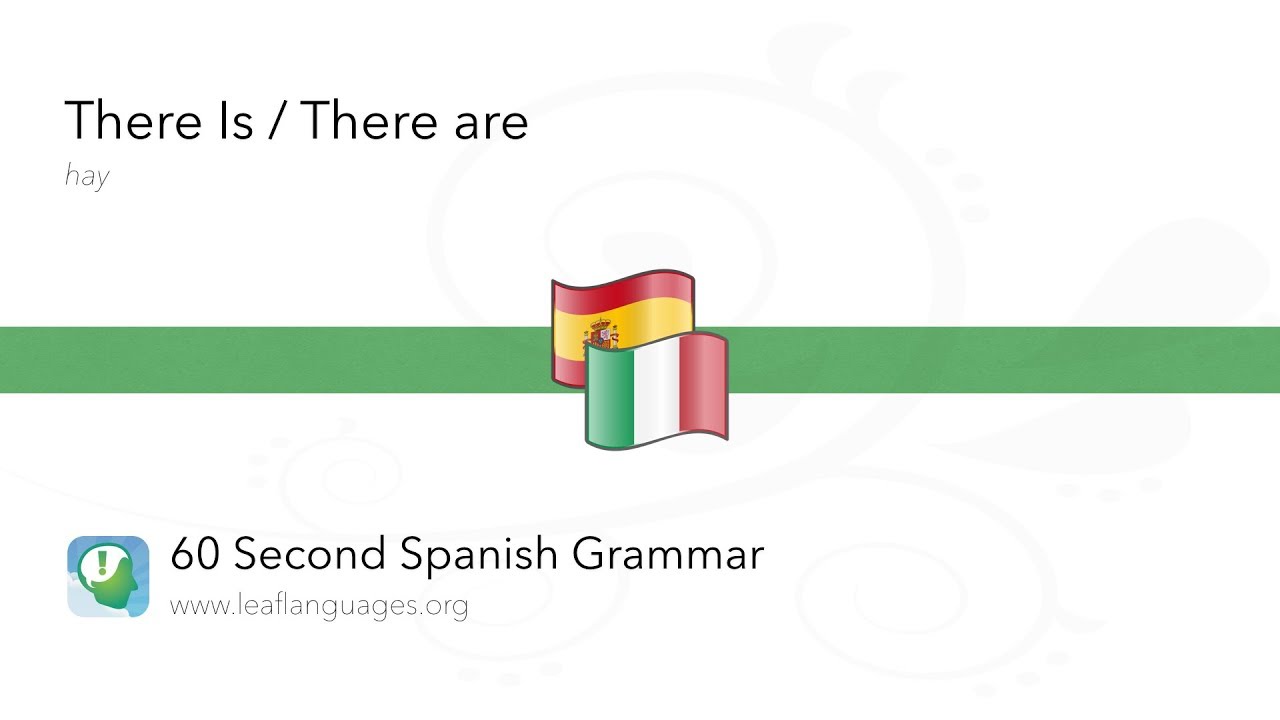 There Is / There are

hay

60 Second Spanish Grammar

www.leaflanguages.org